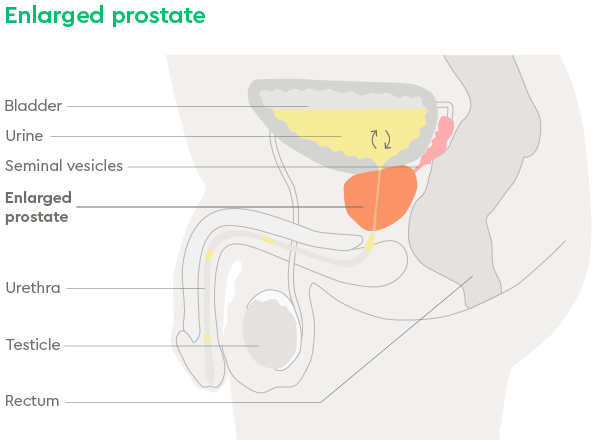 Enlarged prostate

Bladder
Urine
Seminal vesicles
Enlarged prostate
Urethra
Testicle
Rectum